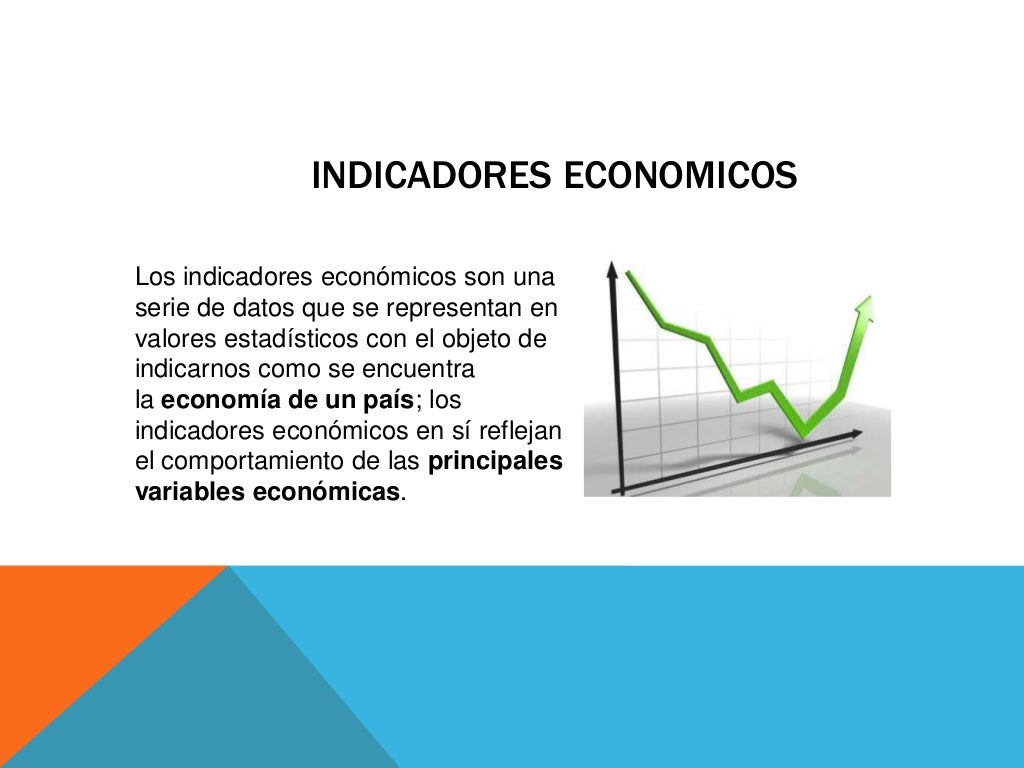 INDICADORES ECONOMICOS

Los indicadores económicos son una serie de datos que se representan en valores estadísticos con el objeto de indicarnos como se encuentra la economía de un país; los indicadores económicos en sí reflejan el comportamiento de las principales variables económicas.